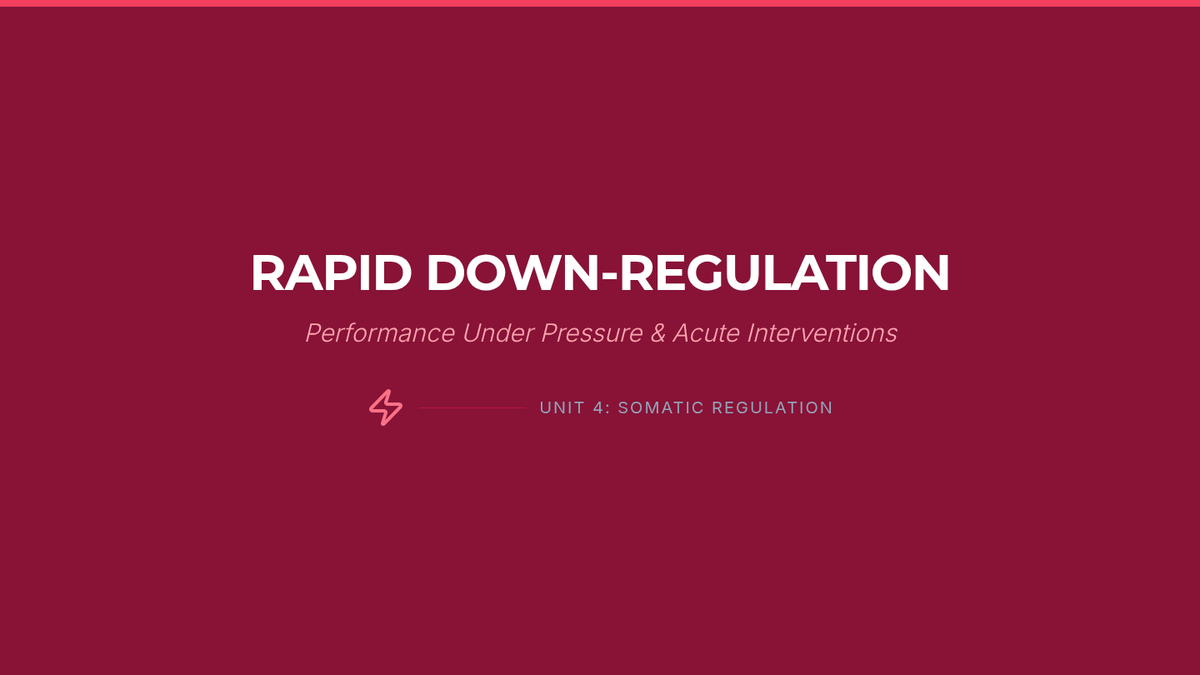 RAPID DOWN-REGULATION

Performance Under Pressure & Acute Interventions

UNIT 4: SOMATIC REGULATION